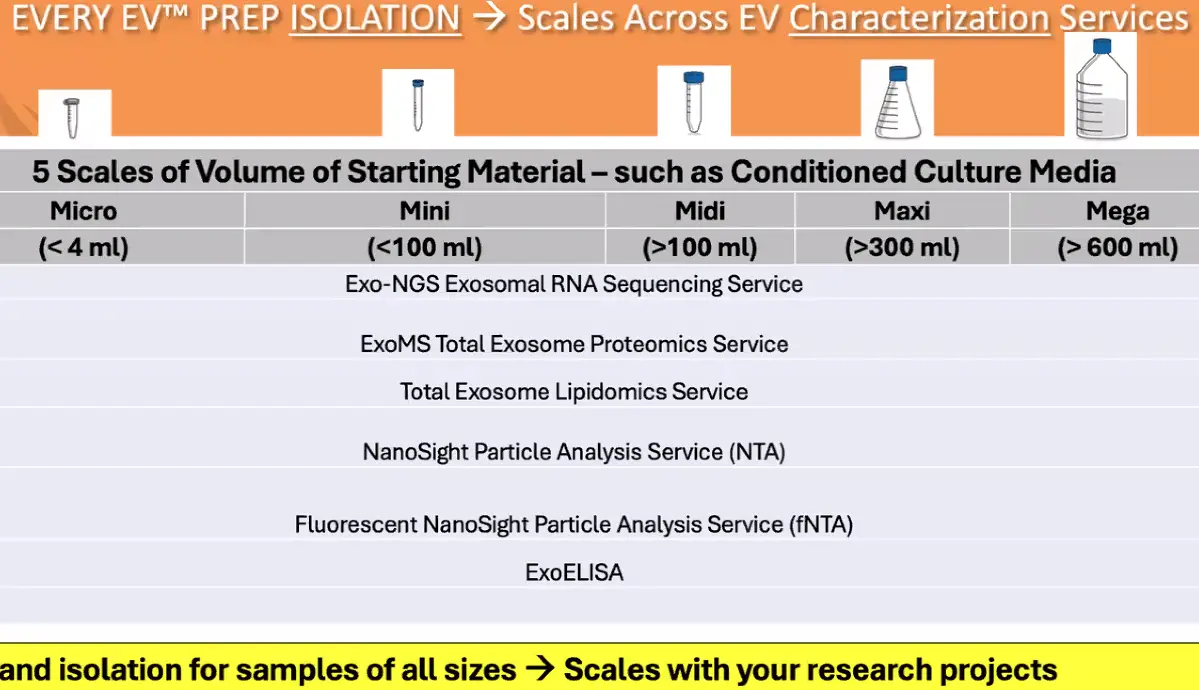 EVERY EV™ PREP ISOLATION → Scales Across EV Characterization Services

5 Scales of Volume of Starting Material – such as Conditioned Culture Media

| Micro | Mini | Midi | Maxi | Mega |
|---|---|---|---|---|
| (< 4 ml) | (<100 ml) | (>100 ml) | (>300 ml) | (> 600 ml) |

Exo-NGS Exosomal RNA Sequencing Service

ExoMS Total Exosome Proteomics Service

Total Exosome Lipidomics Service

NanoSight Particle Analysis Service (NTA)

Fluorescent NanoSight Particle Analysis Service (fNTA)

ExoELISA

and isolation for samples of all sizes → Scales with your research projects